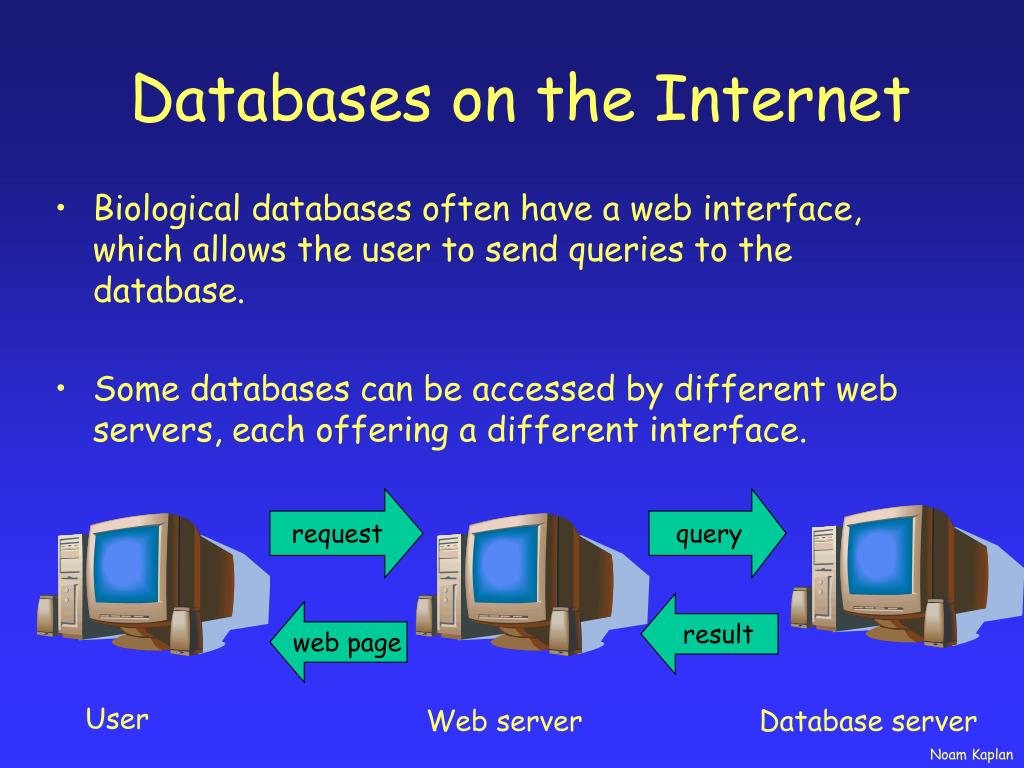 Databases on the Internet

• Biological databases often have a web interface, which allows the user to send queries to the database.

• Some databases can be accessed by different web servers, each offering a different interface.

request

query

web page

result

User

Web server

Database server

Noam Kaplan